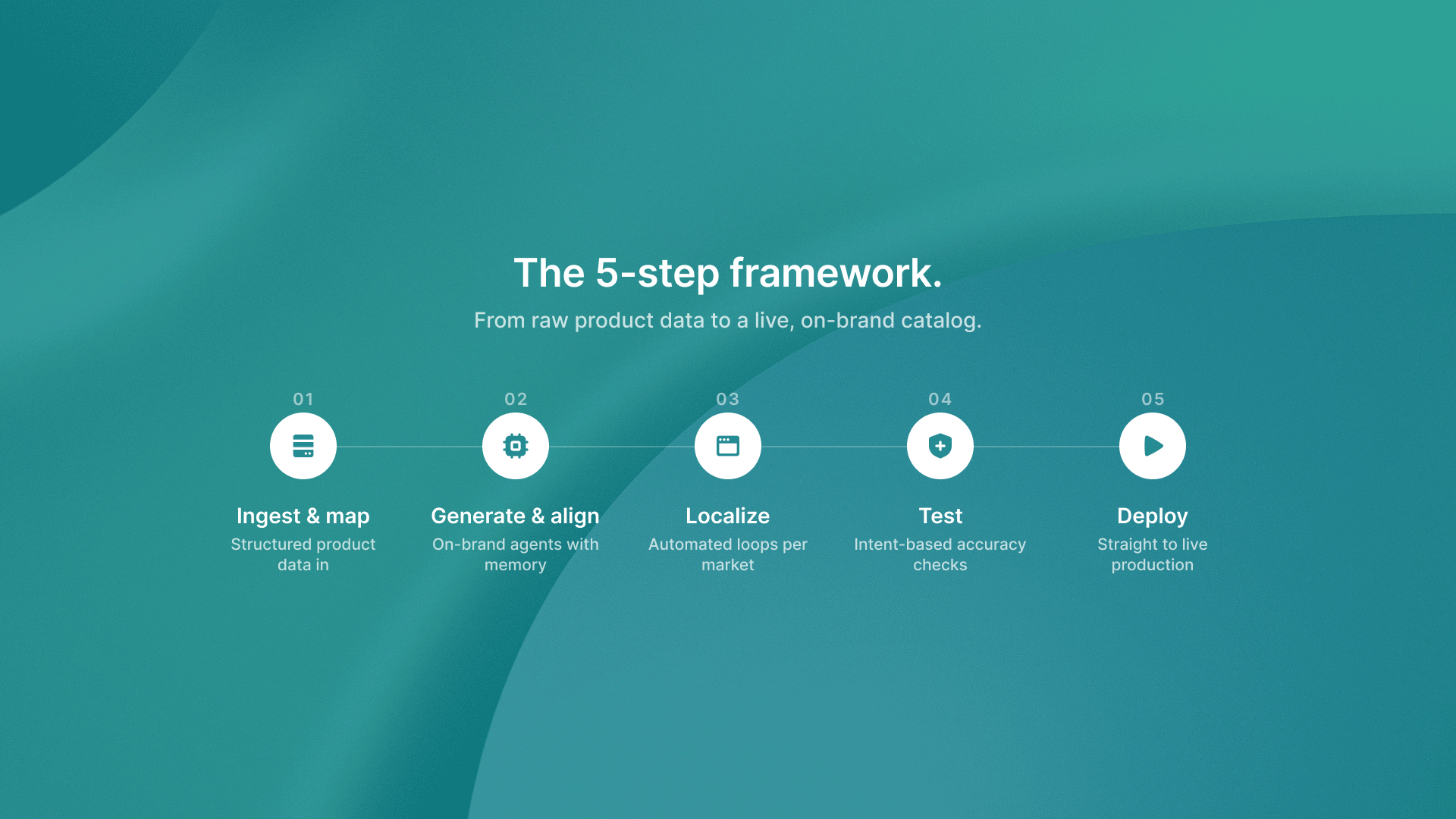 The 5-step framework.

From raw product data to a live, on-brand catalog.

01

Ingest & map

Structured product data in

02

Generate & align

On-brand agents with memory

03

Localize

Automated loops per market

04

Test

Intent-based accuracy checks

05

Deploy

Straight to live production